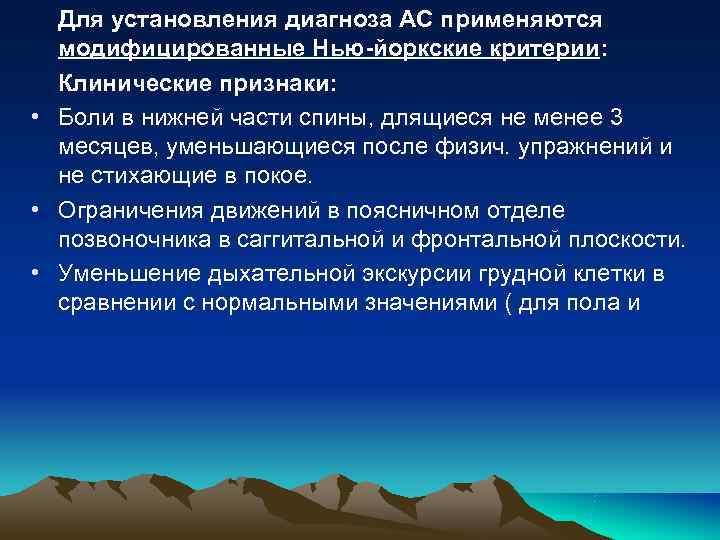 Для установления диагноза АС применяются модифицированные Нью-йоркские критерии:

Клинические признаки:

• Боли в нижней части спины, длящиеся не менее 3 месяцев, уменьшающиеся после физич. упражнений и не стихающие в покое.

• Ограничения движений в поясничном отделе позвоночника в саггитальной и фронтальной плоскости.

• Уменьшение дыхательной экскурсии грудной клетки в сравнении с нормальными значениями ( для пола и